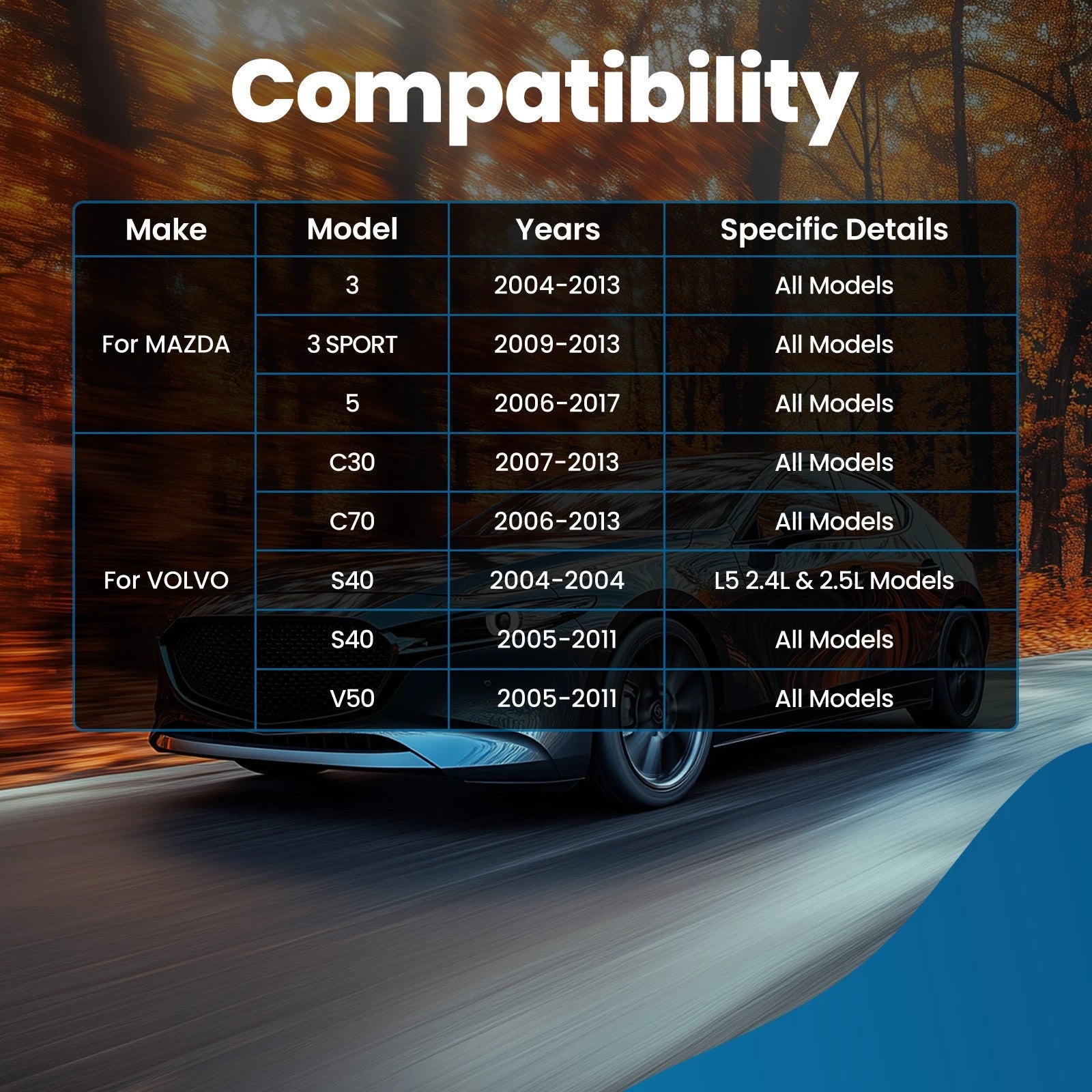 Compatibility

| Make | Model | Years | Specific Details |
|---|---|---|---|
| For MAZDA | 3 | 2004-2013 | All Models |
| | 3 SPORT | 2009-2013 | All Models |
| | 5 | 2006-2017 | All Models |
| For VOLVO | C30 | 2007-2013 | All Models |
| | C70 | 2006-2013 | All Models |
| | S40 | 2004-2004 | L5 2.4L & 2.5L Models |
| | S40 | 2005-2011 | All Models |
| | V50 | 2005-2011 | All Models |